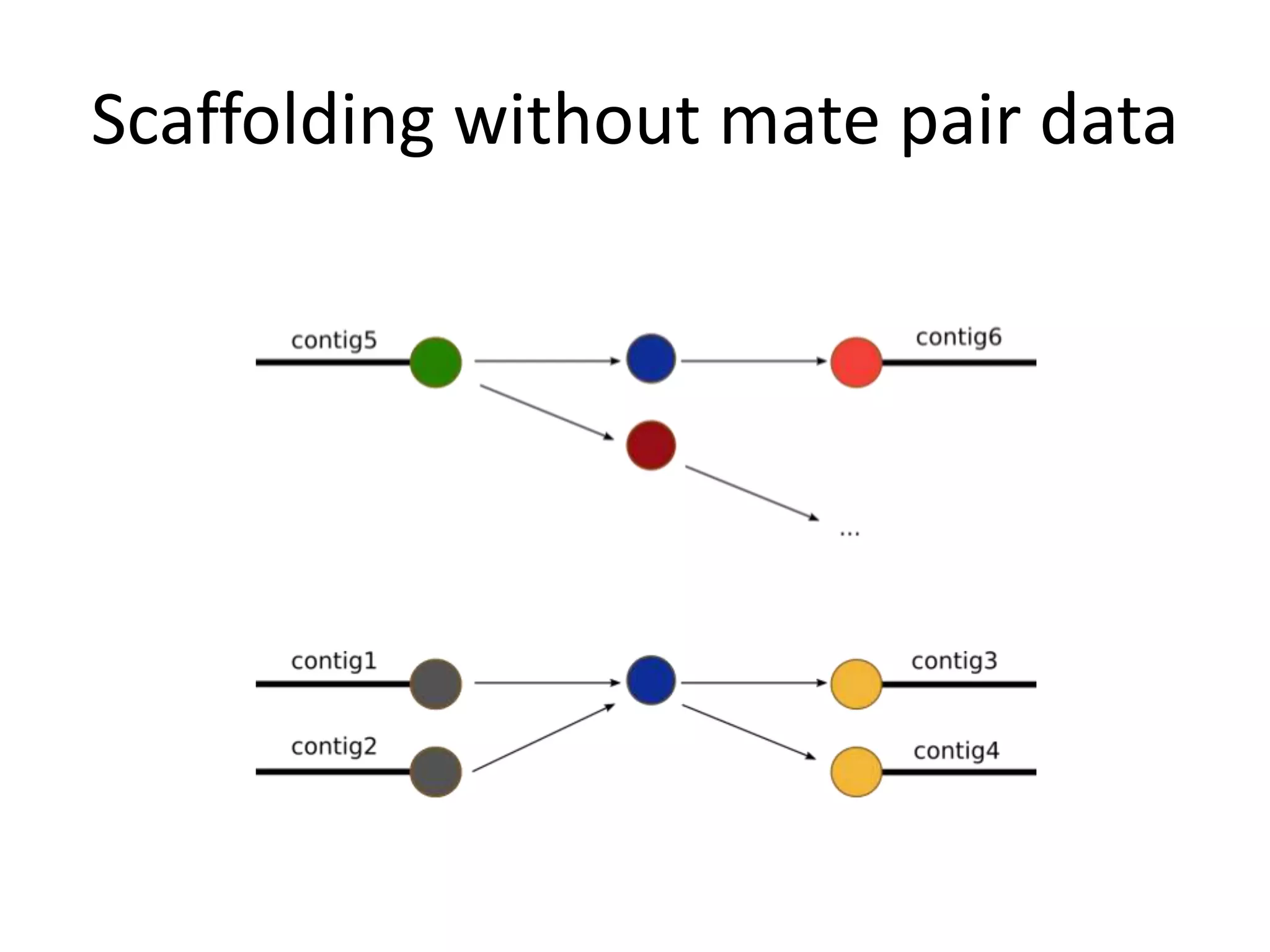 Scaffolding without mate pair data

contig5

contig6

...

contig1

contig3

contig2

contig4